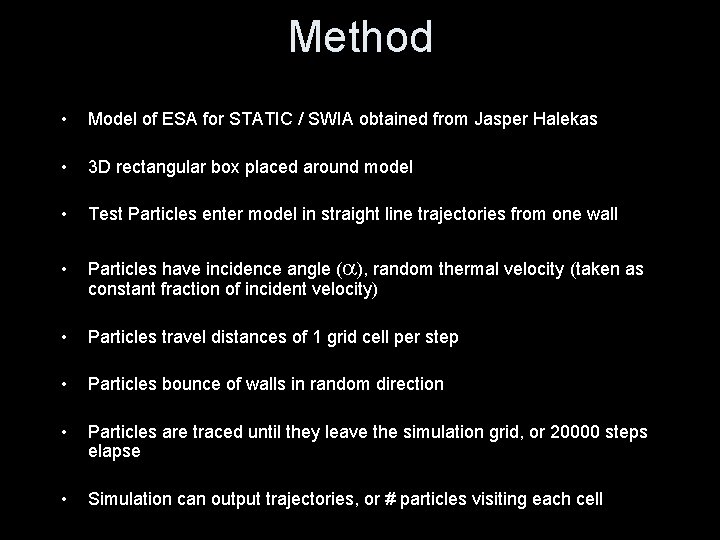 Method

• Model of ESA for STATIC / SWIA obtained from Jasper Halekas

• 3D rectangular box placed around model

• Test Particles enter model in straight line trajectories from one wall

• Particles have incidence angle ($\alpha$), random thermal velocity (taken as constant fraction of incident velocity)

• Particles travel distances of 1 grid cell per step

• Particles bounce of walls in random direction

• Particles are traced until they leave the simulation grid, or 20000 steps elapse

• Simulation can output trajectories, or # particles visiting each cell